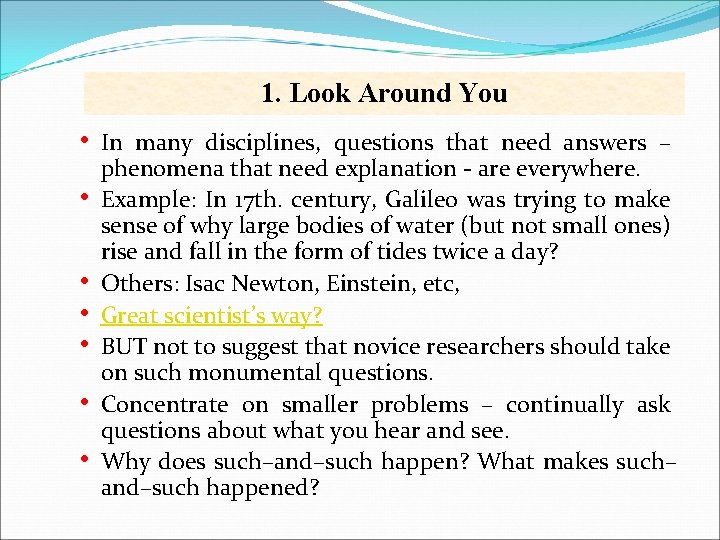 1. Look Around You

• In many disciplines, questions that need answers – phenomena that need explanation - are everywhere.
• Example: In 17th. century, Galileo was trying to make sense of why large bodies of water (but not small ones) rise and fall in the form of tides twice a day?
• Others: Isac Newton, Einstein, etc,
• Great scientist's way?
• BUT not to suggest that novice researchers should take on such monumental questions.
• Concentrate on smaller problems – continually ask questions about what you hear and see.
• Why does such–and–such happen? What makes such–and–such happened?